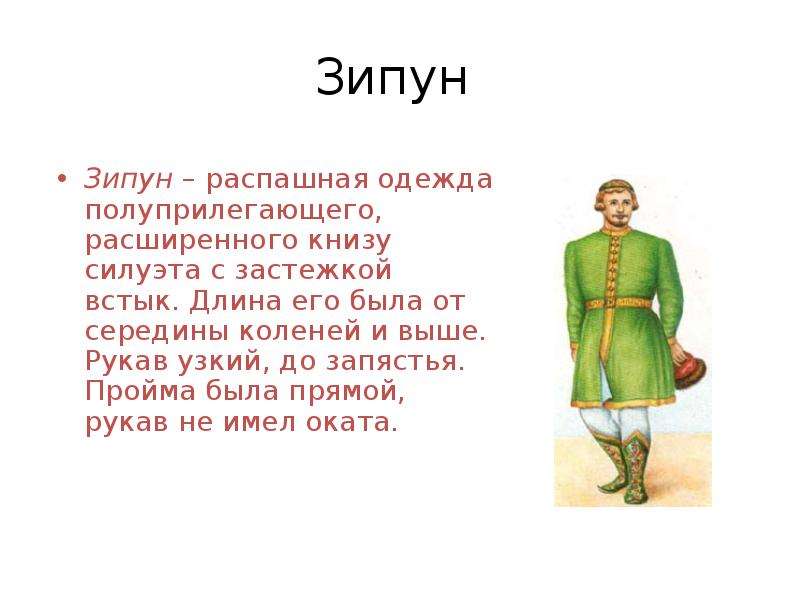 Зипун

• Зипун – распашная одежда полуприлегающего, расширенного книзу силуэта с застежкой встык. Длина его была от середины коленей и выше. Рукав узкий, до запястья. Пройма была прямой, рукав не имел оката.